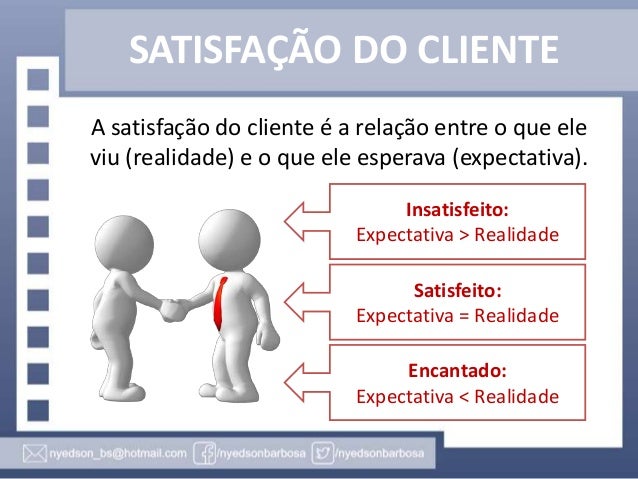 SATISFAÇÃO DO CLIENTE

A satisfação do cliente é a relação entre o que ele viu (realidade) e o que ele esperava (expectativa).

Insatisfeito:
Expectativa > Realidade

Satisfeito:
Expectativa = Realidade

Encantado:
Expectativa < Realidade

nyedson_bs@hotmail.com /nyedsonbarbosa /nyedsonbarbosa